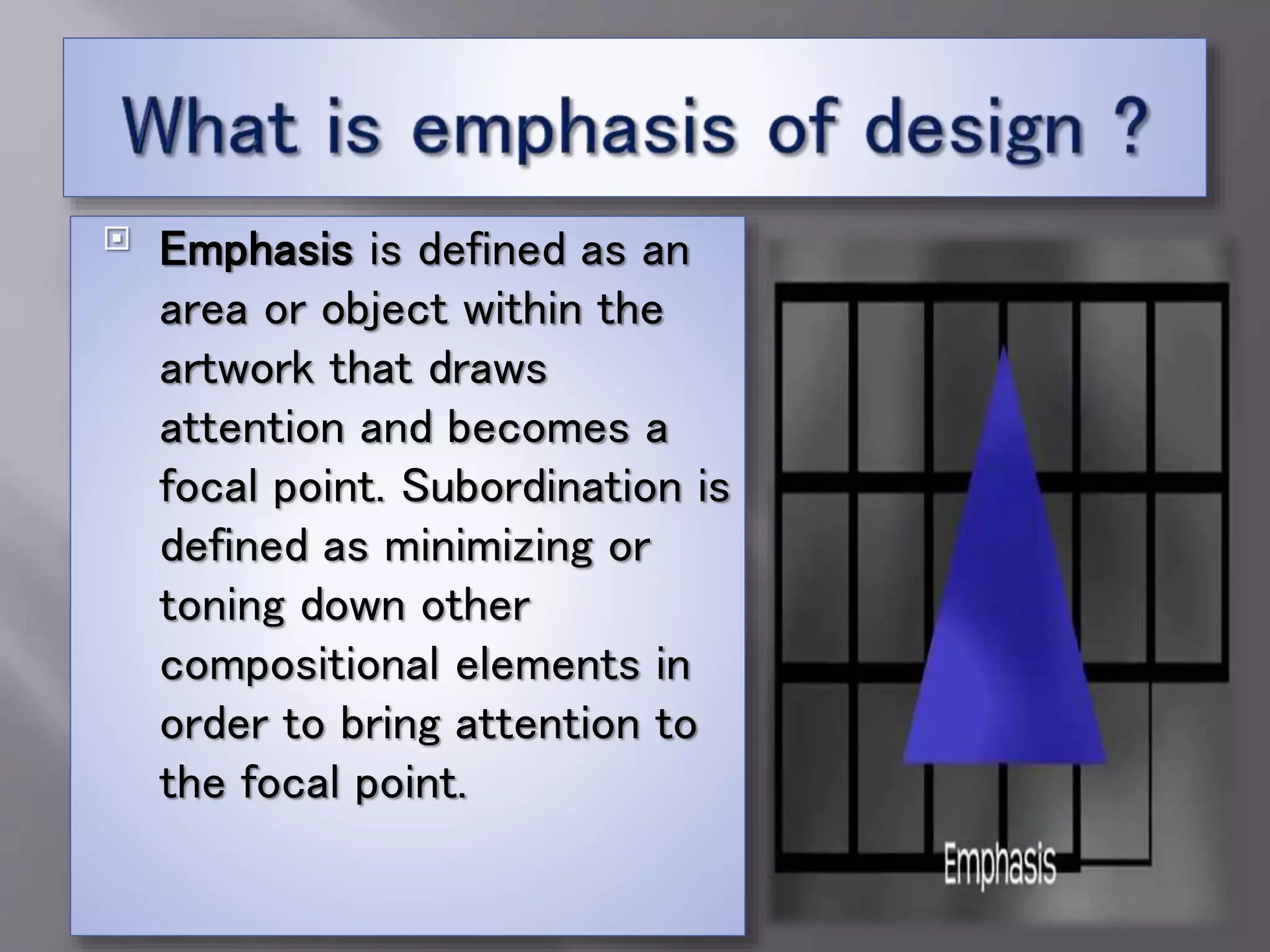 What is emphasis of design ?

Emphasis is defined as an area or object within the artwork that draws attention and becomes a focal point. Subordination is defined as minimizing or toning down other compositional elements in order to bring attention to the focal point.

Emphasis